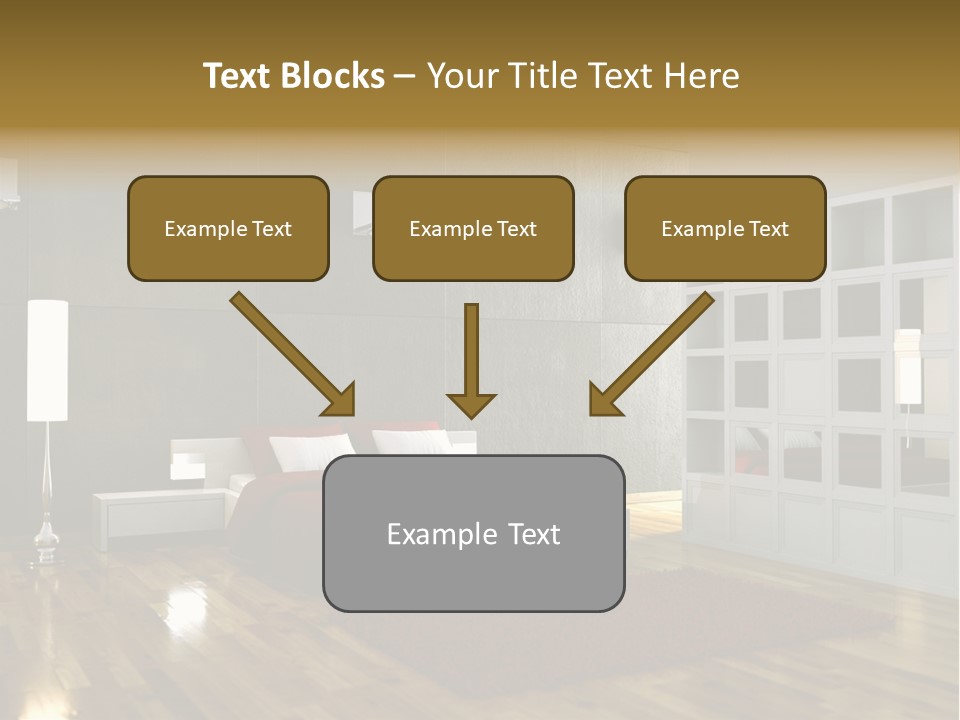 Text Blocks – Your Title Text Here

Example Text

Example Text

Example Text

Example Text